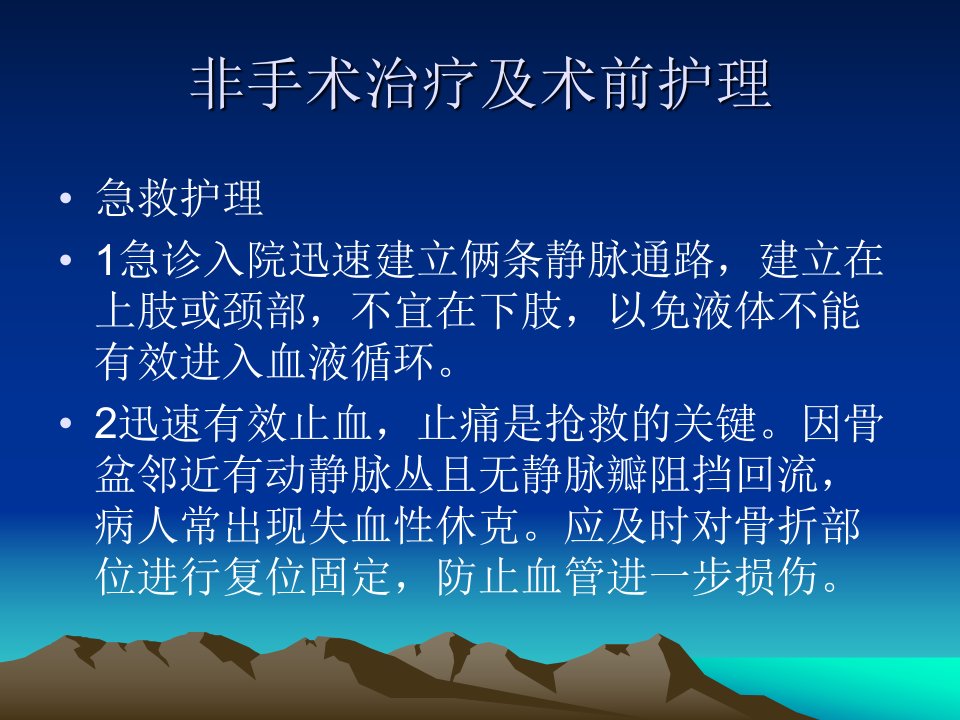 非手术治疗及术前护理

• 急救护理

• 1急诊入院迅速建立俩条静脉通路，建立在上肢或颈部，不宜在下肢，以免液体不能有效进入血液循环。

• 2迅速有效止血，止痛是抢救的关键。因骨盆邻近有动静脉丛且无静脉瓣阻挡回流，病人常出现失血性休克。应及时对骨折部位进行复位固定，防止血管进一步损伤。